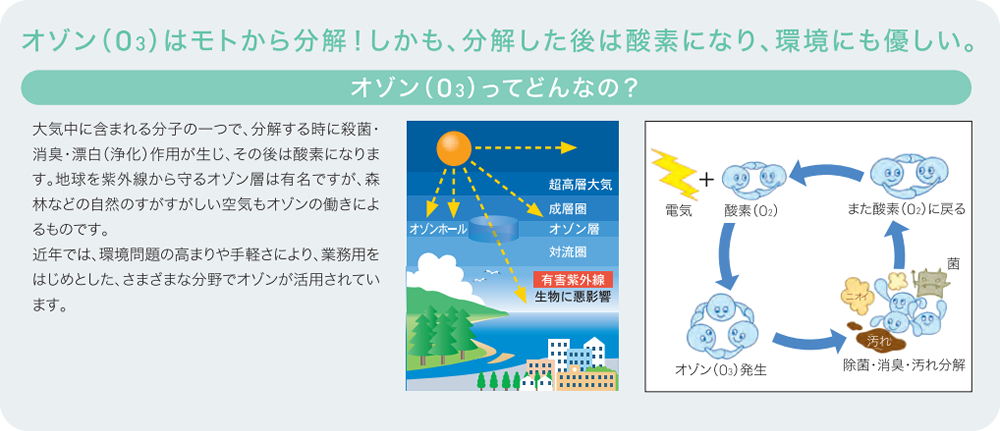 オゾン（$O_3$）はモトから分解！しかも、分解した後は酸素になり、環境にも優しい。

オゾン（$O_3$）ってどんなの？

大気中に含まれる分子の一つで、分解する時に殺菌・消臭・漂白（浄化）作用が生じ、その後は酸素になります。地球を紫外線から守るオゾン層は有名ですが、森林などの自然のすがすがしい空気もオゾンの働きによるものです。
近年では、環境問題の高まりや手軽さにより、業務用をはじめとした、さまざまな分野でオゾンが活用されています。

超高層大気
成層圏
オゾンホール
オゾン層
対流圏
有害紫外線
生物に悪影響

電気
＋
酸素（$O_2$）
また酸素（$O_2$）に戻る
菌
ニオイ
汚れ
オゾン（$O_3$）発生
除菌・消臭・汚れ分解